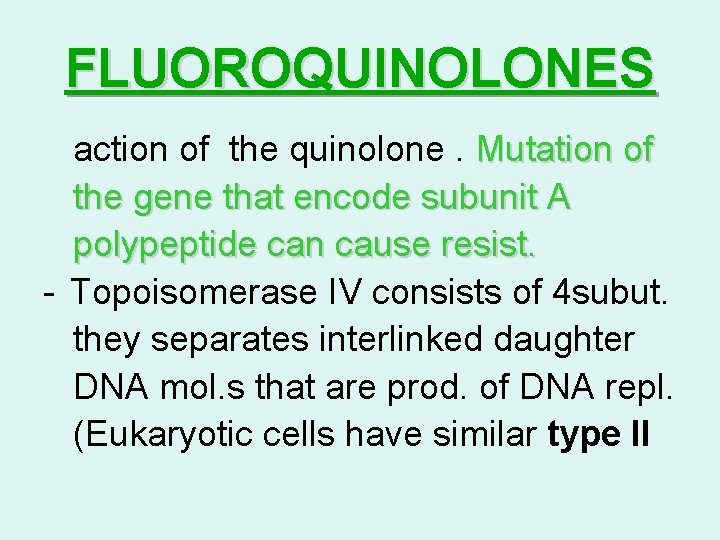 FLUOROQUINOLONES

action of the quinolone . Mutation of the gene that encode subunit A polypeptide can cause resist.

- Topoisomerase IV consists of 4subut. they separates interlinked daughter DNA mol.s that are prod. of DNA repl. (Eukaryotic cells have similar type II